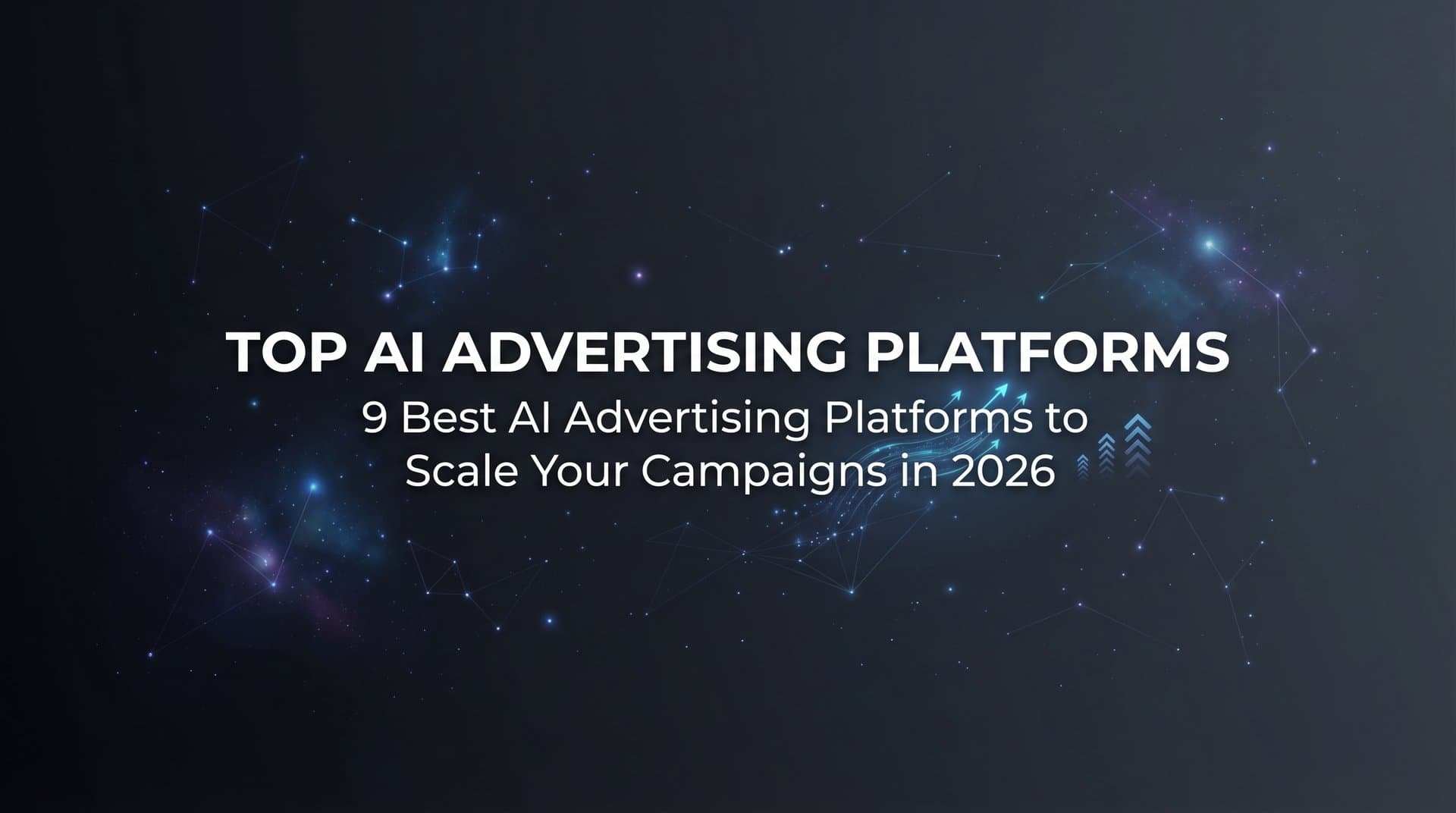 TOP AI ADVERTISING PLATFORMS

9 Best AI Advertising Platforms to Scale Your Campaigns in 2026